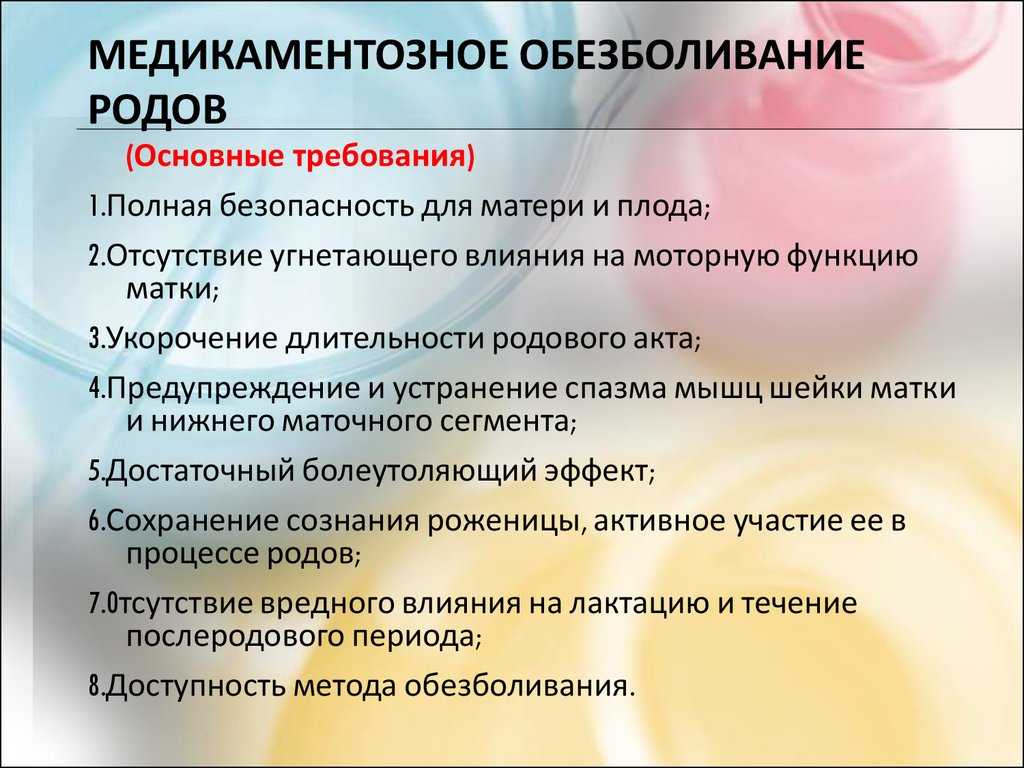 МЕДИКАМЕНТОЗНОЕ ОБЕЗБОЛИВАНИЕ РОДОВ

(Основные требования)

1.Полная безопасность для матери и плода;

2.Отсутствие угнетающего влияния на моторную функцию матки;

3.Укорочение длительности родового акта;

4.Предупреждение и устранение спазма мышц шейки матки и нижнего маточного сегмента;

5.Достаточный болеутоляющий эффект;

6.Сохранение сознания роженицы, активное участие ее в процессе родов;

7.0тсутствие вредного влияния на лактацию и течение послеродового периода;

8.Доступность метода обезболивания.